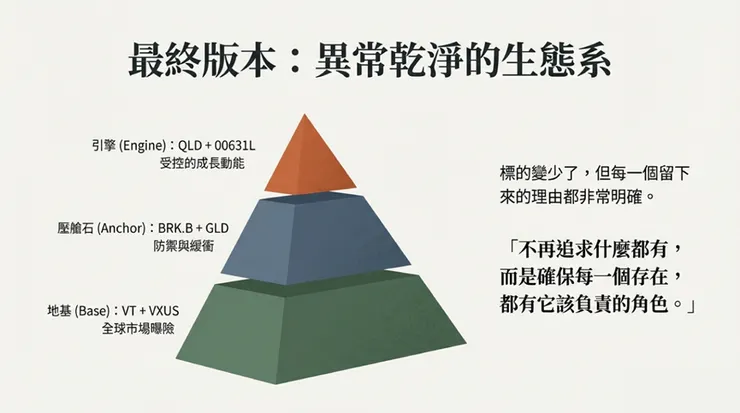 最終版本：異常乾淨的生態系

引擎 (Engine)：QLD + 00631L
受控的成長動能

壓艙石 (Anchor)：BRK.B + GLD
防禦與緩衝

地基 (Base)：VT + VXUS
全球市場曝險

標的變少了，但每一個留下來的理由都非常明確。

「不再追求什麼都有，而是確保每一個存在，都有它該負責的角色。」